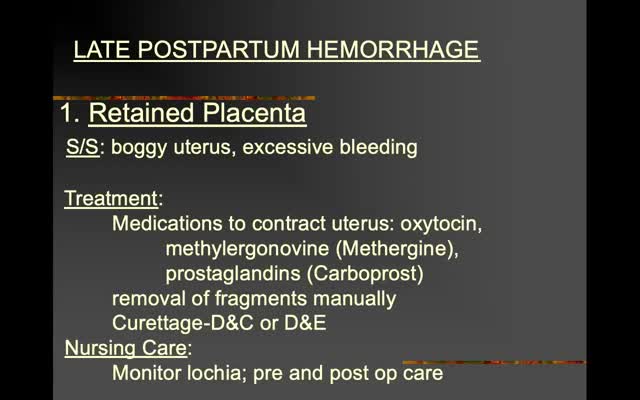 LATE POSTPARTUM HEMORRHAGE

1. Retained Placenta
S/S: boggy uterus, excessive bleeding

Treatment:
Medications to contract uterus: oxytocin, methylergonovine (Methergine), prostaglandins (Carboprost)
removal of fragments manually
Curettage-D&C or D&E
Nursing Care:
Monitor lochia; pre and post op care